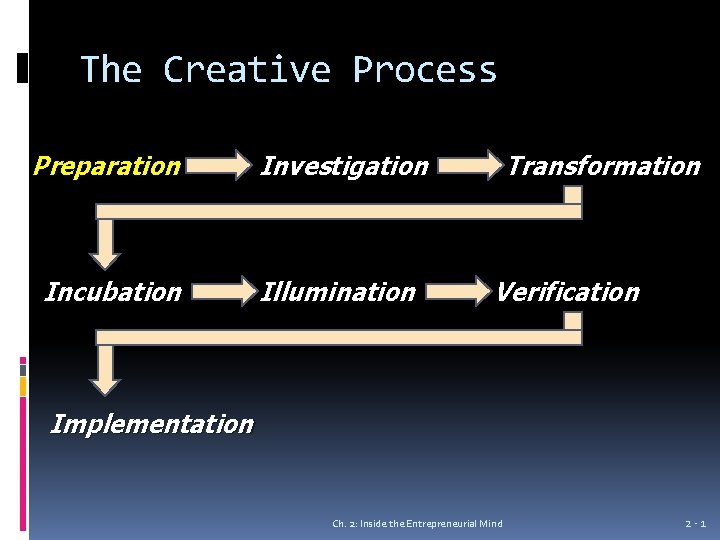 The Creative Process

Preparation Investigation Transformation

Incubation Illumination Verification

Implementation

Ch. 2: Inside the Entrepreneurial Mind

2 - 1